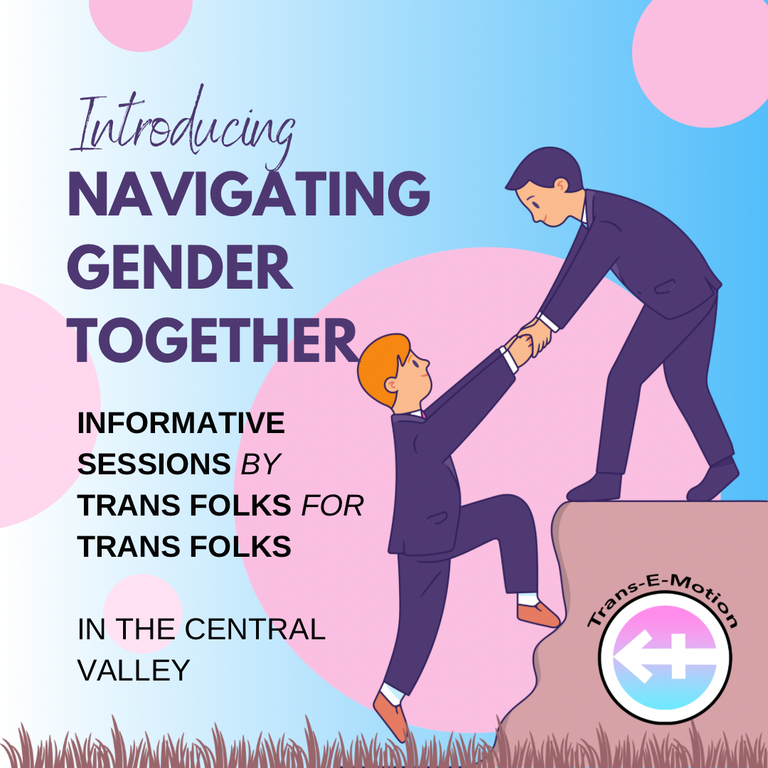 Introducing
NAVIGATING GENDER TOGETHER

INFORMATIVE SESSIONS BY TRANS FOLKS FOR TRANS FOLKS

IN THE CENTRAL VALLEY

Trans-E-Motion